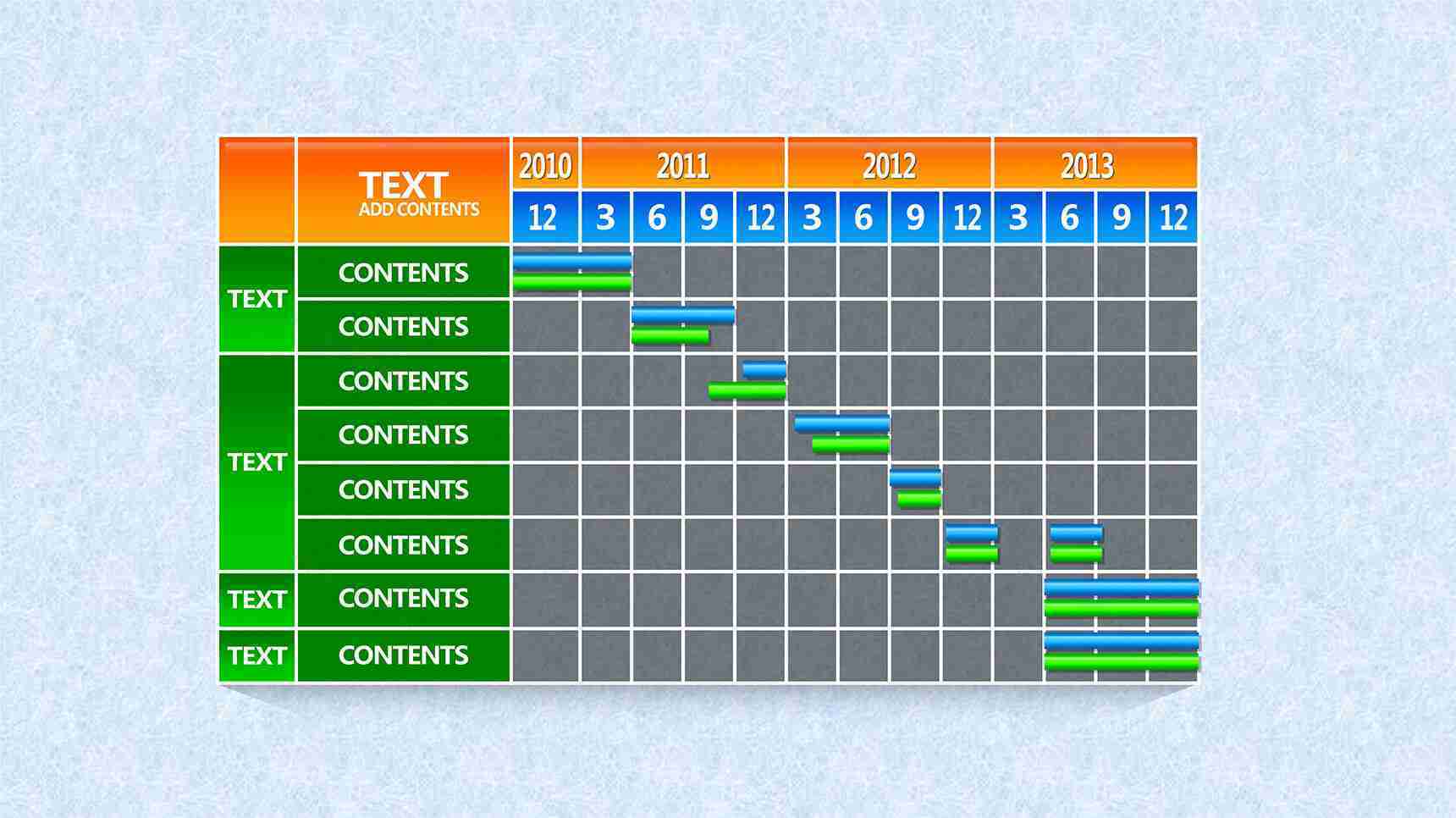 | | TEXT ADD CONTENTS | 2010 | 2011 | | | | 2012 | | | | 2013 | | | |
|---|---|---|---|---|---|---|---|---|---|---|---|---|---|---|
| | | 12 | 3 | 6 | 9 | 12 | 3 | 6 | 9 | 12 | 3 | 6 | 9 | 12 |
| TEXT | CONTENTS | | | | | | | | | | | | | |
| | CONTENTS | | | | | | | | | | | | | |
| TEXT | CONTENTS | | | | | | | | | | | | | |
| | CONTENTS | | | | | | | | | | | | | |
| | CONTENTS | | | | | | | | | | | | | |
| | CONTENTS | | | | | | | | | | | | | |
| TEXT | CONTENTS | | | | | | | | | | | | | |
| TEXT | CONTENTS | | | | | | | | | | | | | |